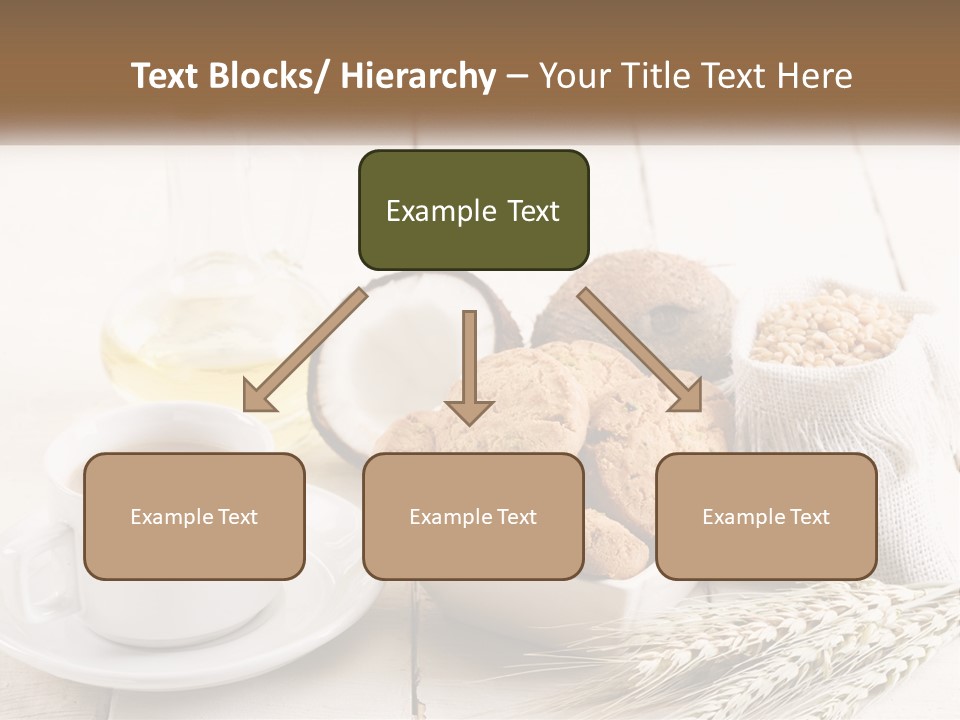 Text Blocks/ Hierarchy – Your Title Text Here

Example Text

Example Text

Example Text

Example Text